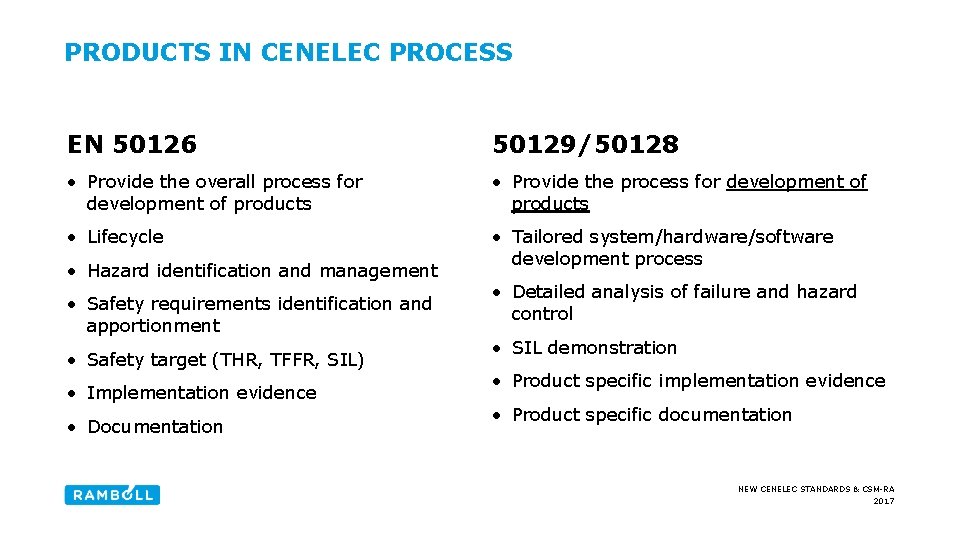 PRODUCTS IN CENELEC PROCESS

EN 50126

• Provide the overall process for development of products

• Lifecycle

• Hazard identification and management

• Safety requirements identification and apportionment

• Safety target (THR, TFFR, SIL)

• Implementation evidence

• Documentation

50129/50128

• Provide the process for development of products

• Tailored system/hardware/software development process

• Detailed analysis of failure and hazard control

• SIL demonstration

• Product specific implementation evidence

• Product specific documentation

RAMBOLL

NEW CENELEC STANDARDS & CSM-RA
2017